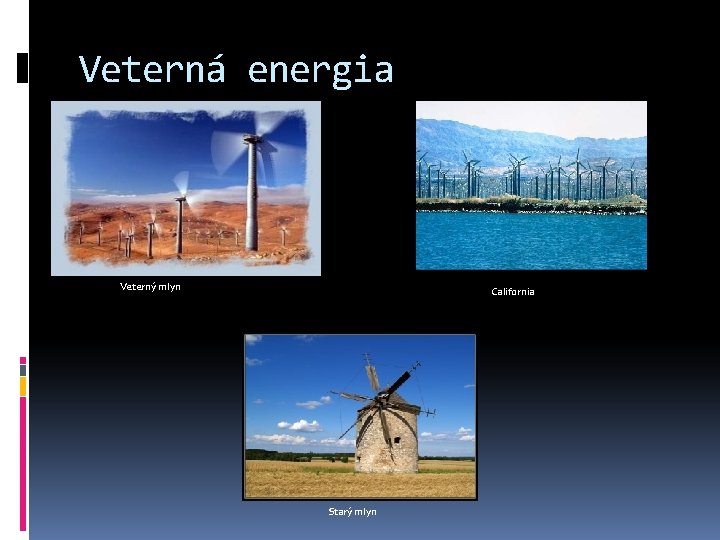 Veterná energia

Veterný mlyn

California

Starý mlyn